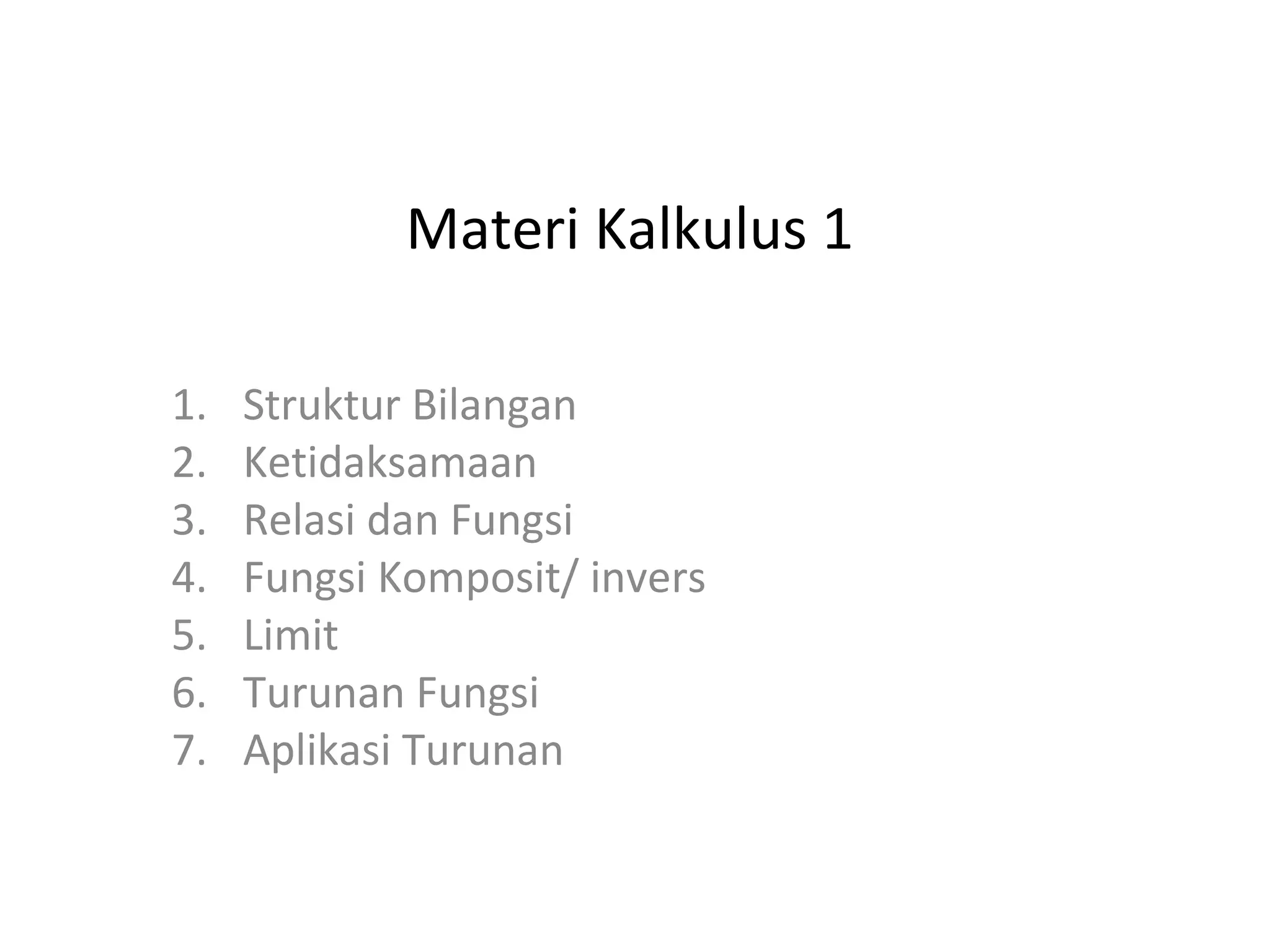 Materi Kalkulus 1

1. Struktur Bilangan
2. Ketidaksamaan
3. Relasi dan Fungsi
4. Fungsi Komposit/ invers
5. Limit
6. Turunan Fungsi
7. Aplikasi Turunan